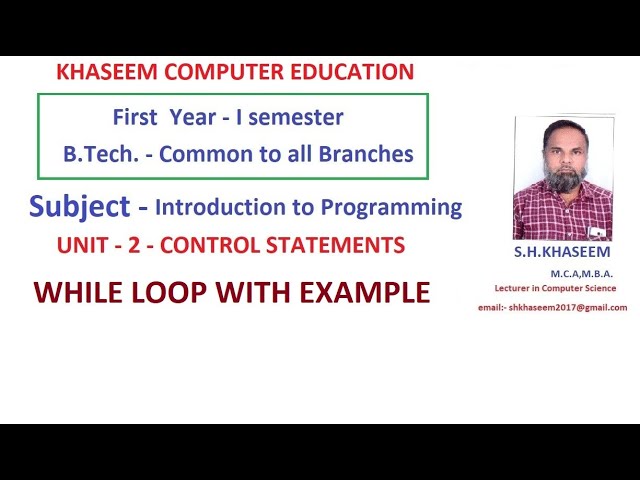 KHASEEM COMPUTER EDUCATION

First Year - I semester

B.Tech. - Common to all Branches

Subject - Introduction to Programming

UNIT - 2 - CONTROL STATEMENTS

WHILE LOOP WITH EXAMPLE

S.H.KHASEEM

M.C.A,M.B.A.

Lecturer in Computer Science

email:- shkhaseem2017@gmail.com